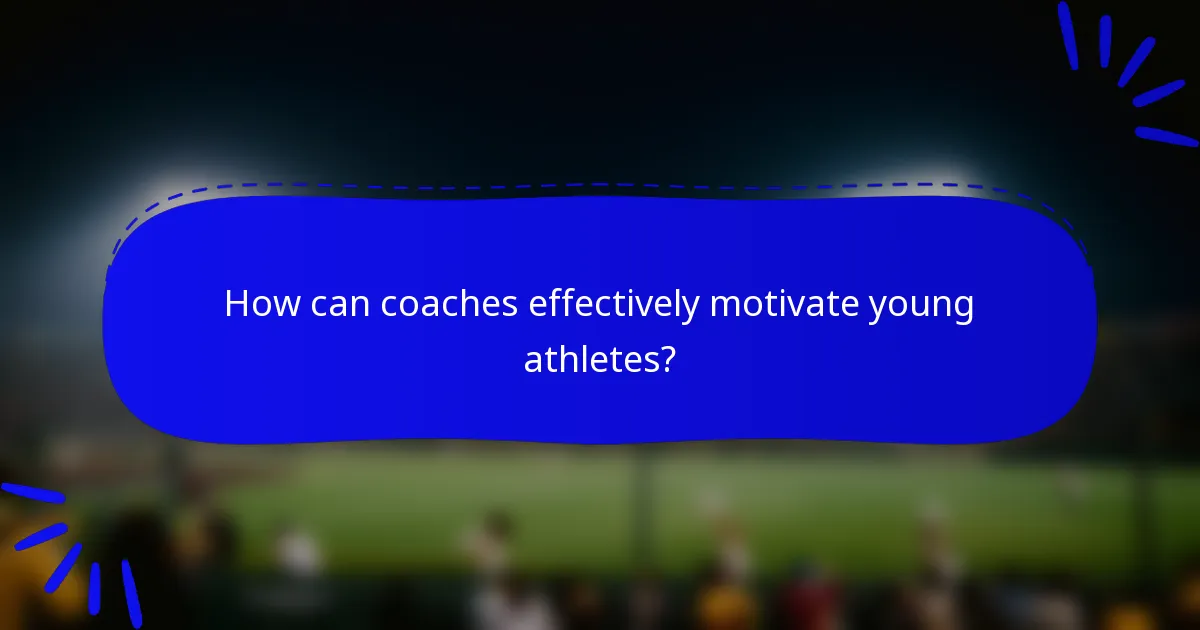 How can coaches effectively motivate young athletes?